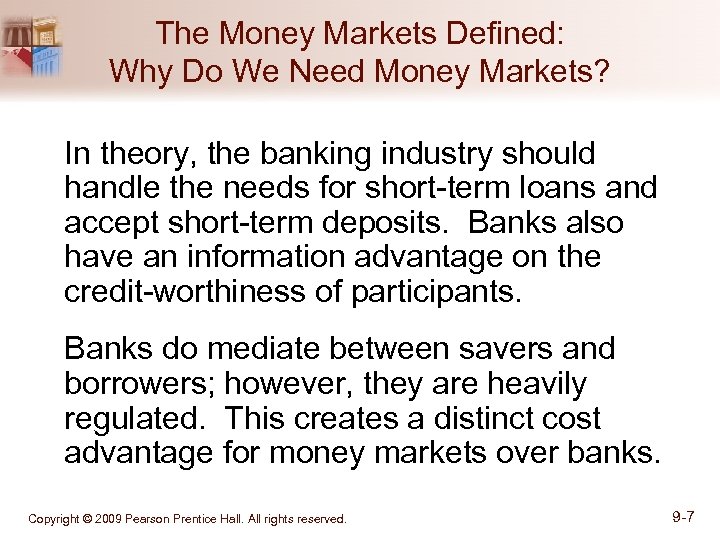 The Money Markets Defined:
Why Do We Need Money Markets?

In theory, the banking industry should handle the needs for short-term loans and accept short-term deposits. Banks also have an information advantage on the credit-worthiness of participants.

Banks do mediate between savers and borrowers; however, they are heavily regulated. This creates a distinct cost advantage for money markets over banks.

Copyright © 2009 Pearson Prentice Hall. All rights reserved.

9-7